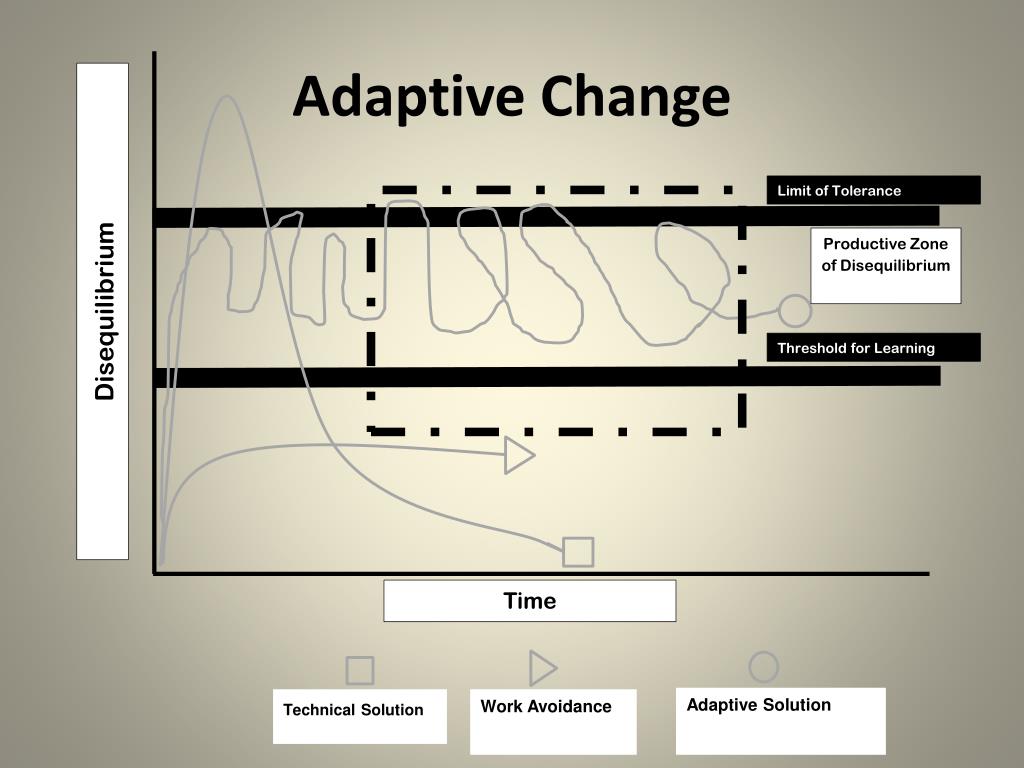 Adaptive Change

Disequilibrium

Limit of Tolerance

Productive Zone of Disequilibrium

Threshold for Learning

Time

Technical Solution

Work Avoidance

Adaptive Solution